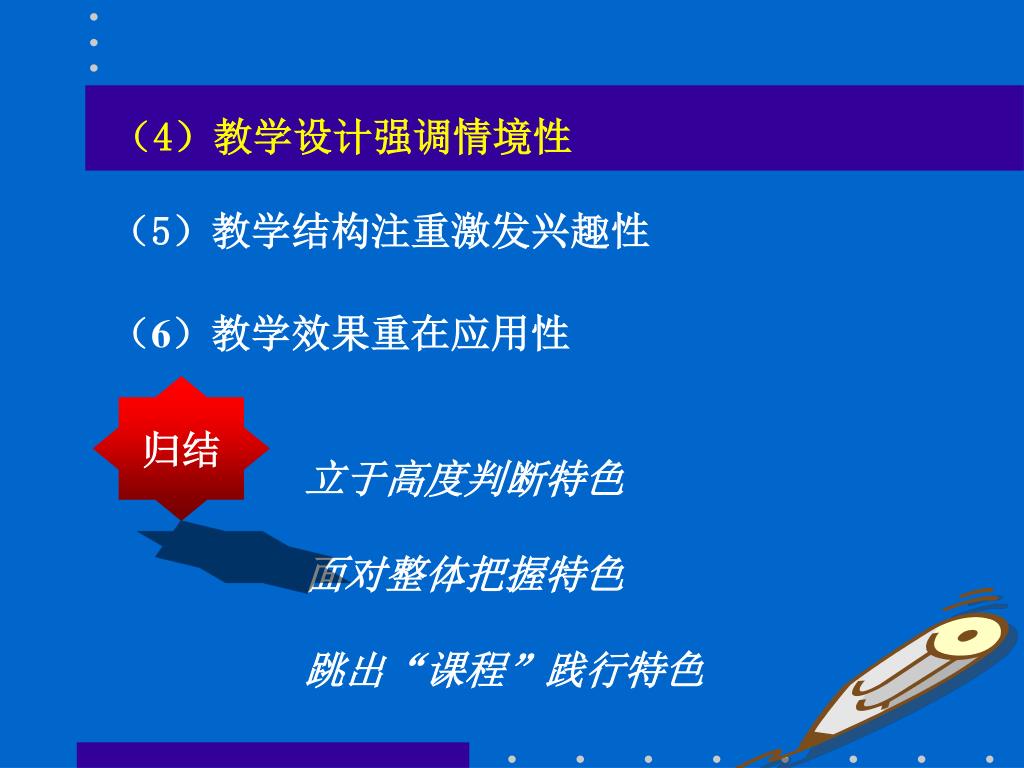 （4）教学设计强调情境性

（5）教学结构注重激发兴趣性

（6）教学效果重在应用性

归结

立于高度判断特色

面对整体把握特色

跳出“课程”践行特色